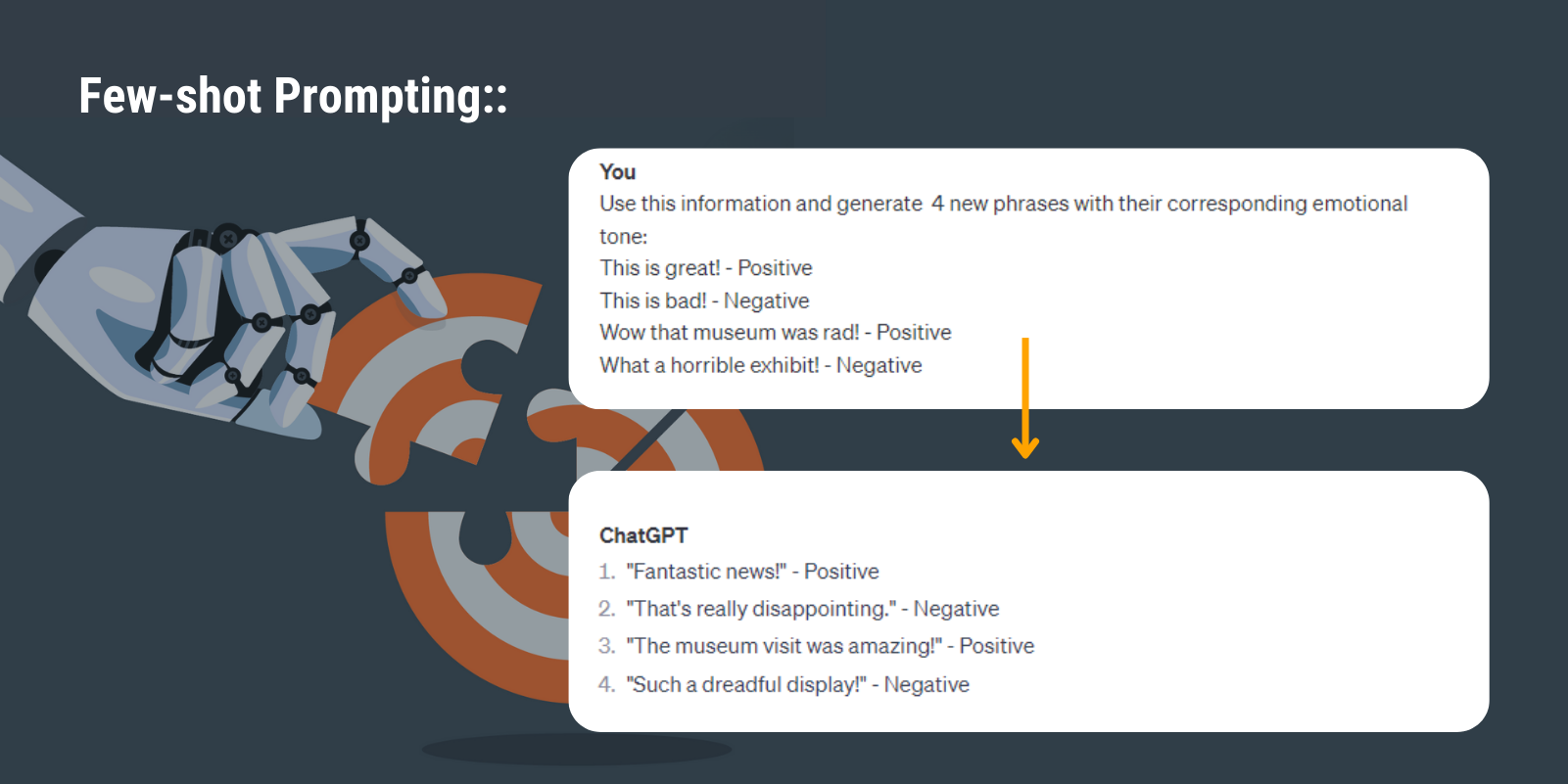 Few-shot Prompting::

You
Use this information and generate 4 new phrases with their corresponding emotional tone:
This is great! - Positive
This is bad! - Negative
Wow that museum was rad! - Positive
What a horrible exhibit! - Negative

ChatGPT
1. "Fantastic news!" - Positive
2. "That's really disappointing." - Negative
3. "The museum visit was amazing!" - Positive
4. "Such a dreadful display!" - Negative